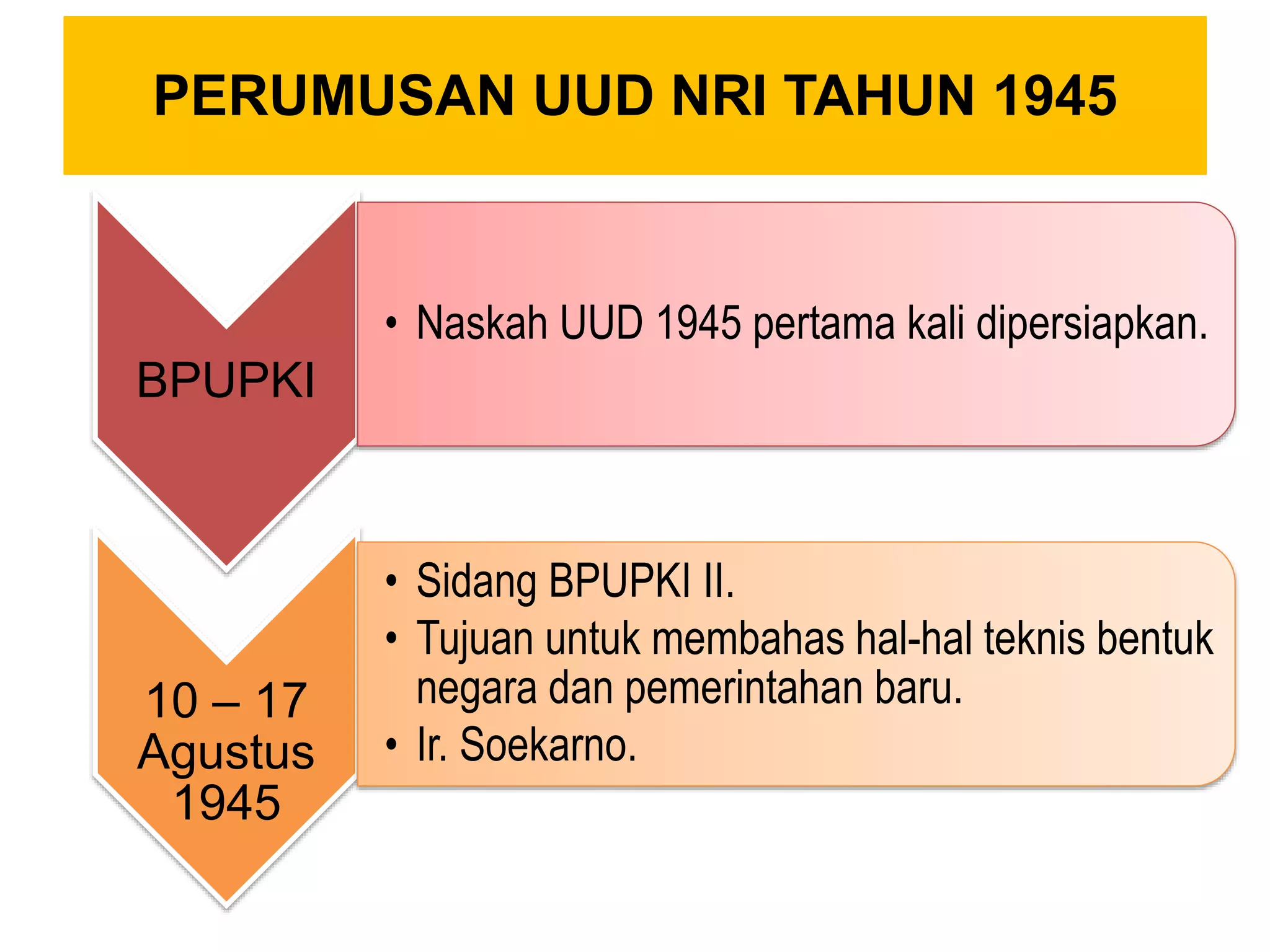 PERUMUSAN UUD NRI TAHUN 1945

BPUPKI

• Naskah UUD 1945 pertama kali dipersiapkan.

10 – 17 Agustus 1945

• Sidang BPUPKI II.
• Tujuan untuk membahas hal-hal teknis bentuk negara dan pemerintahan baru.
• Ir. Soekarno.